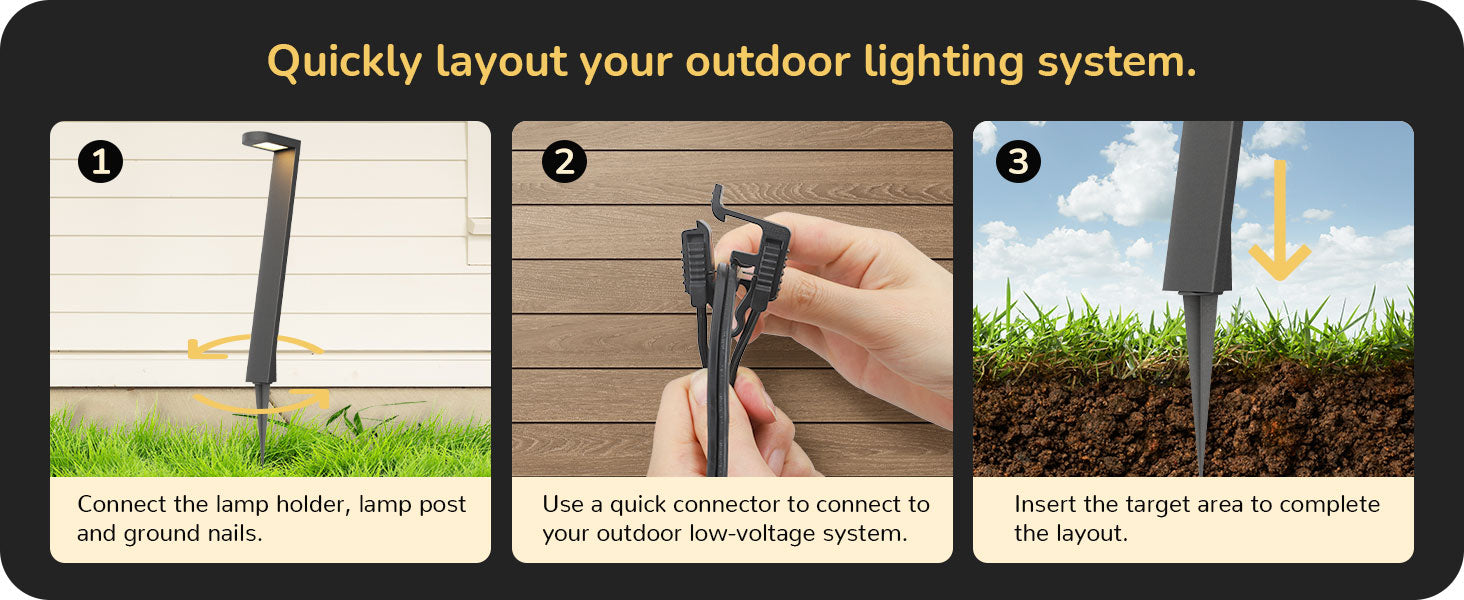 Quickly layout your outdoor lighting system.

1

Connect the lamp holder, lamp post and ground nails.

2

Use a quick connector to connect to your outdoor low-voltage system.

3

Insert the target area to complete the layout.